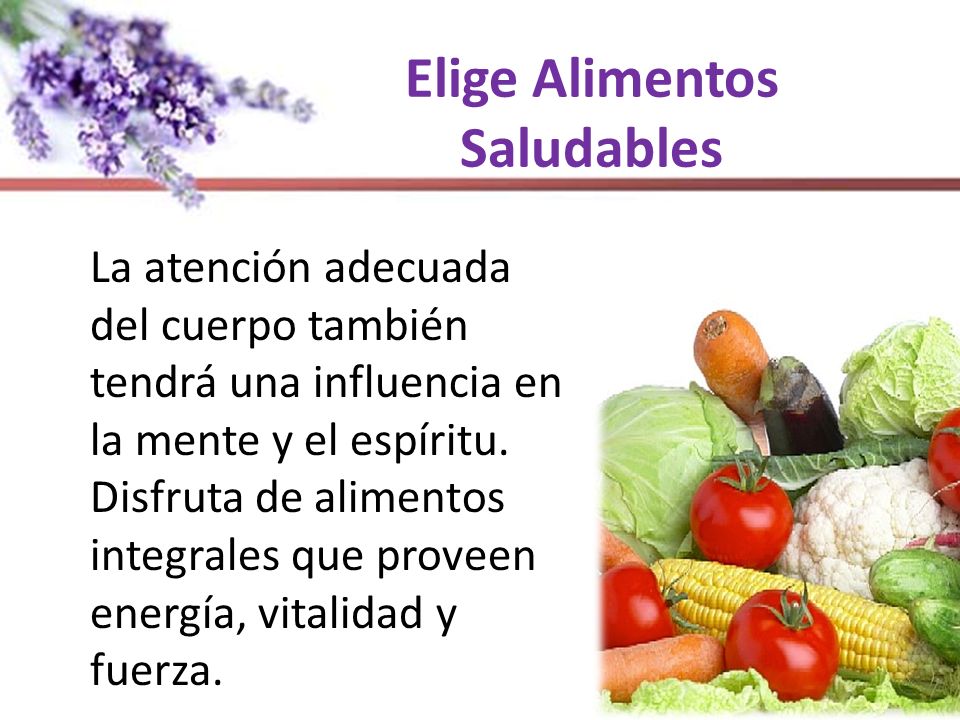 Elige Alimentos Saludables

La atención adecuada del cuerpo también tendrá una influencia en la mente y el espíritu. Disfruta de alimentos integrales que proveen energía, vitalidad y fuerza.